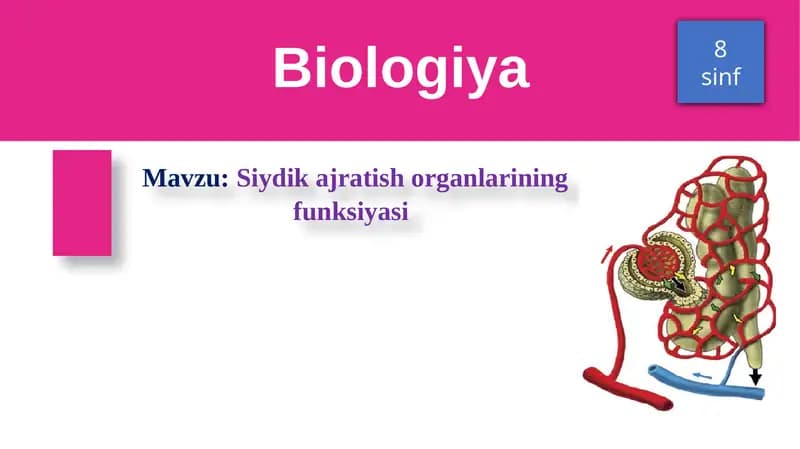 Biologiya

8 sinf

Mavzu: Siydik ajratish organlarining funksiyasi